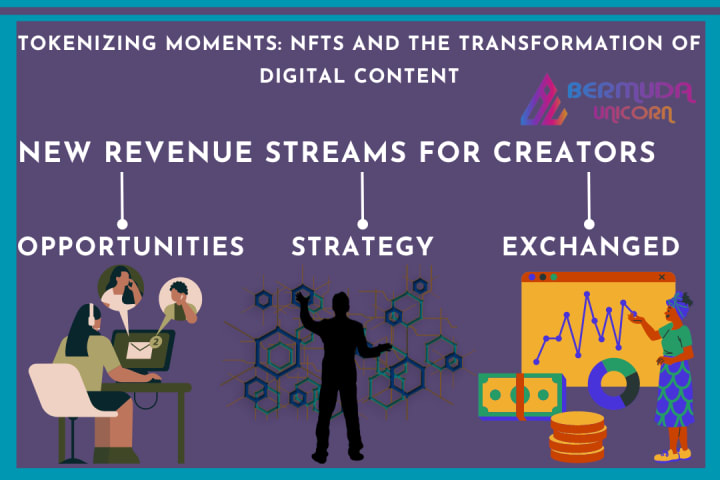 TOKENIZING MOMENTS: NFTS AND THE TRANSFORMATION OF DIGITAL CONTENT

BERMUDA UNICORN

NEW REVENUE STREAMS FOR CREATORS

OPPORTUNITIES

STRATEGY

EXCHANGED

2